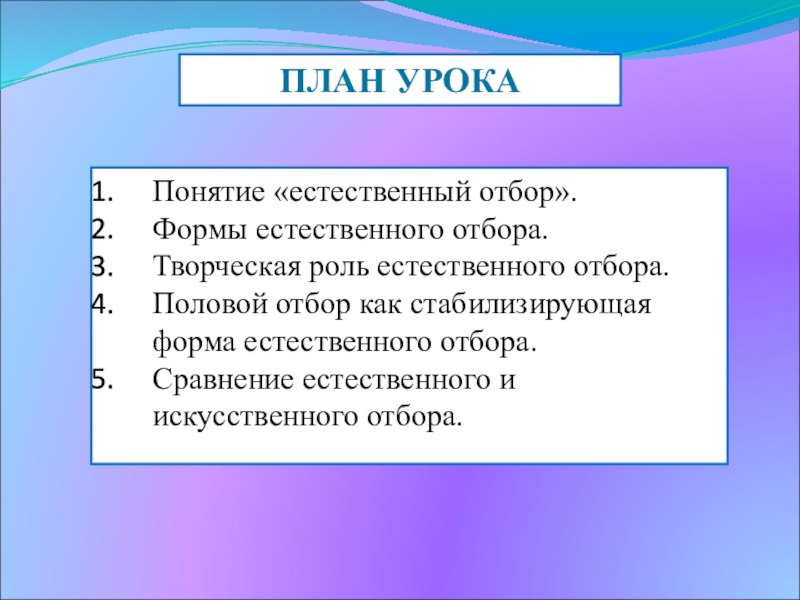 ПЛАН УРОКА

1. Понятие «естественный отбор».
2. Формы естественного отбора.
3. Творческая роль естественного отбора.
4. Половой отбор как стабилизирующая форма естественного отбора.
5. Сравнение естественного и искусственного отбора.